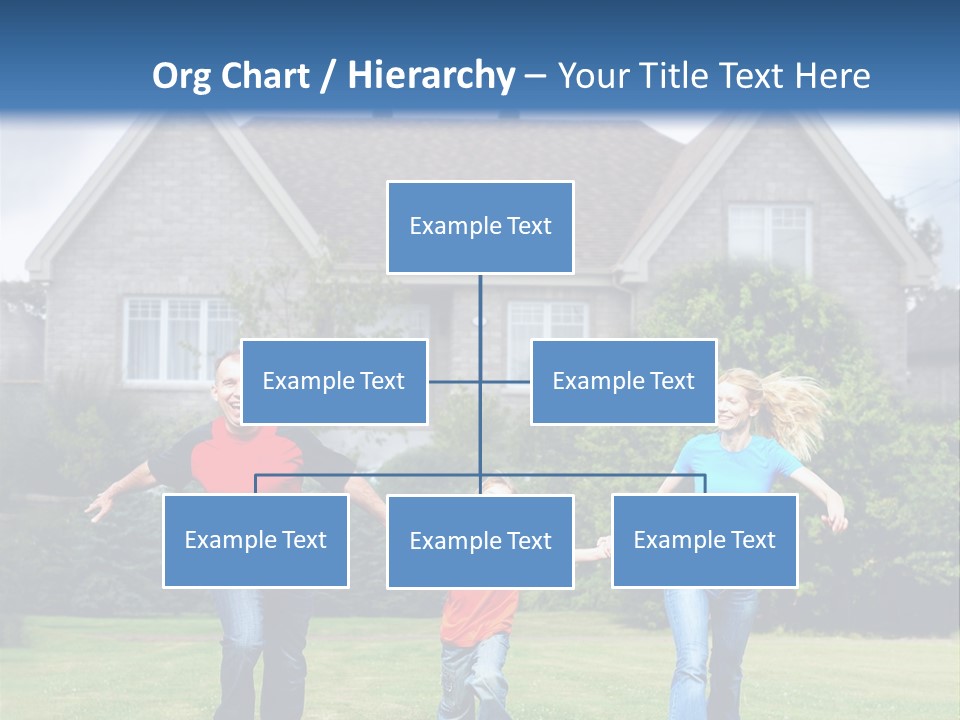 Org Chart / Hierarchy – Your Title Text Here

Example Text

Example Text

Example Text

Example Text

Example Text

Example Text